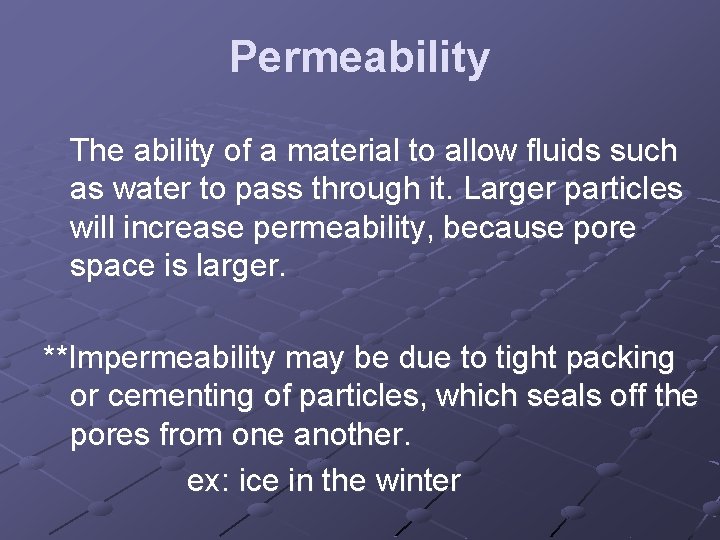 Permeability

The ability of a material to allow fluids such as water to pass through it. Larger particles will increase permeability, because pore space is larger.

**Impermeability may be due to tight packing or cementing of particles, which seals off the pores from one another.

ex: ice in the winter